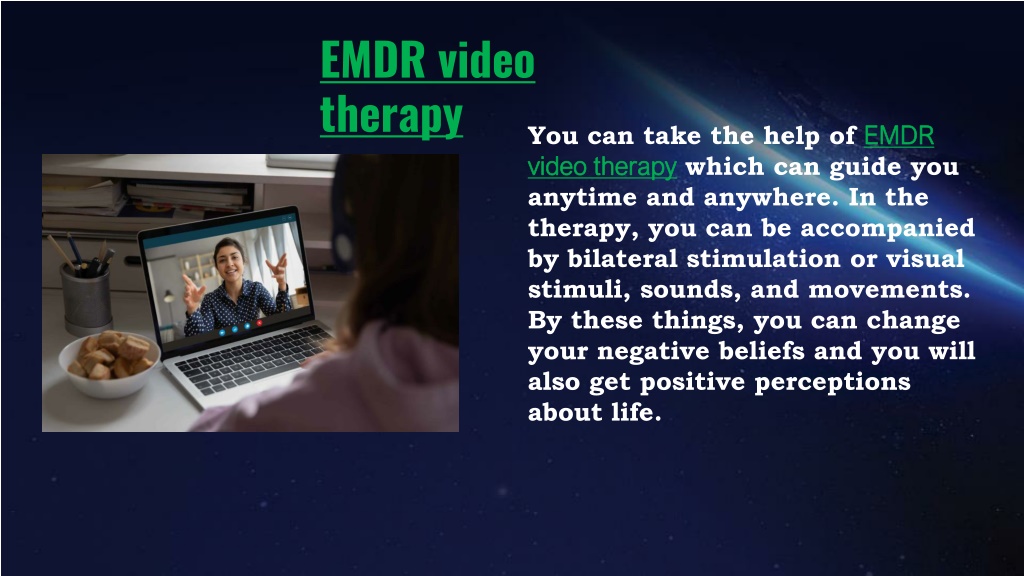 EMDR video therapy

You can take the help of EMDR video therapy which can guide you anytime and anywhere. In the therapy, you can be accompanied by bilateral stimulation or visual stimuli, sounds, and movements. By these things, you can change your negative beliefs and you will also get positive perceptions about life.